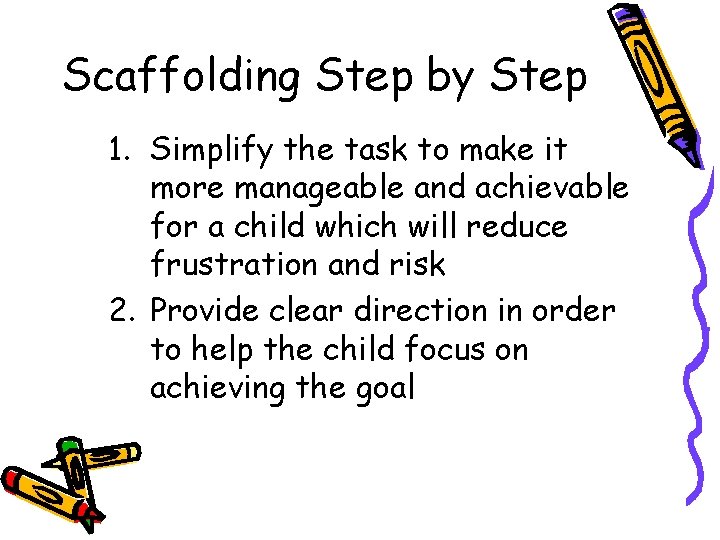 Scaffolding Step by Step

1. Simplify the task to make it more manageable and achievable for a child which will reduce frustration and risk
2. Provide clear direction in order to help the child focus on achieving the goal